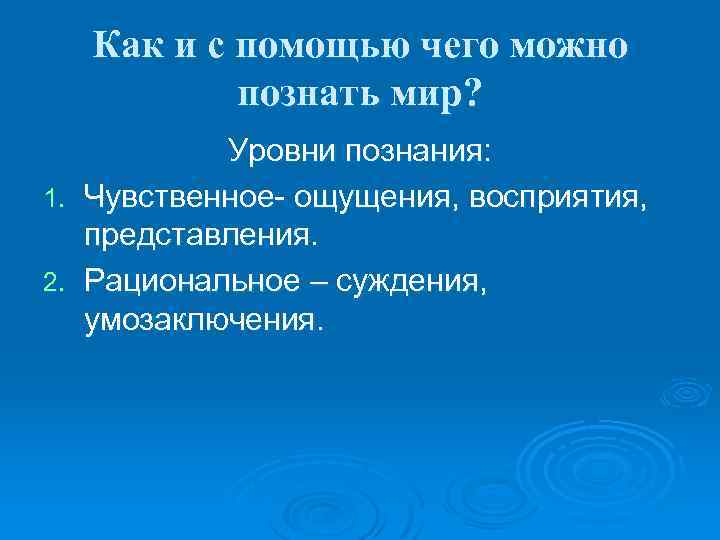 Как и с помощью чего можно познать мир?

Уровни познания:

1. Чувственное- ощущения, восприятия, представления.
2. Рациональное – суждения, умозаключения.